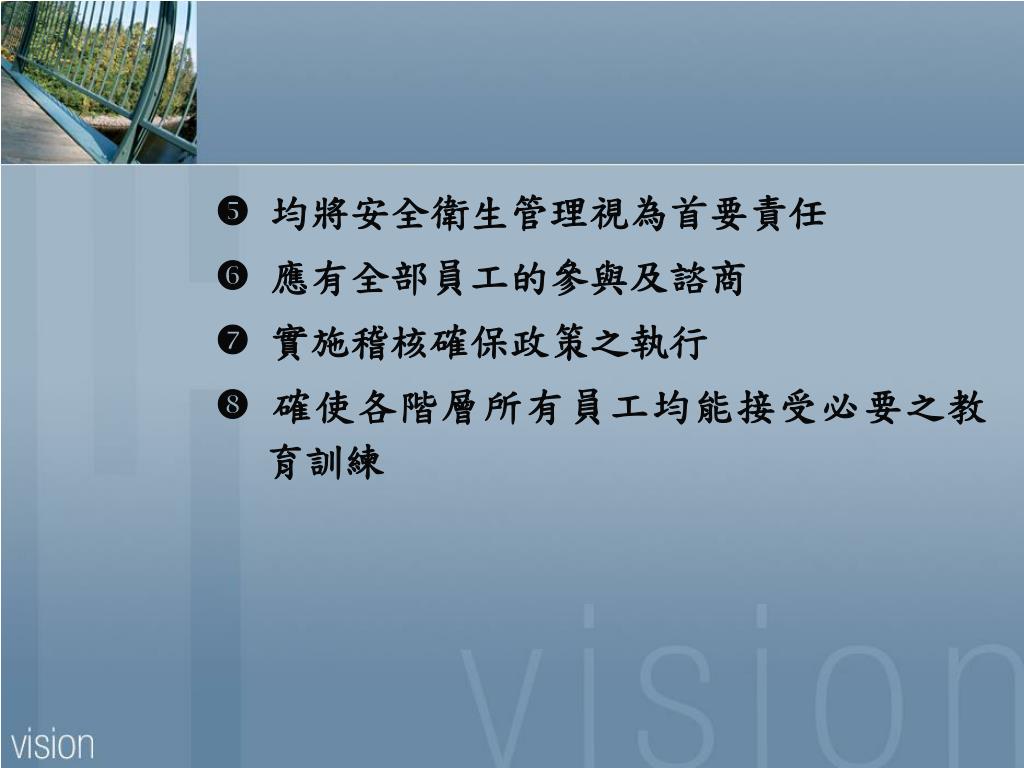 ❺ 均將安全衛生管理視為首要責任
❻ 應有全部員工的參與及諮商
❼ 實施稽核確保政策之執行
❽ 確使各階層所有員工均能接受必要之教育訓練

vision

vision